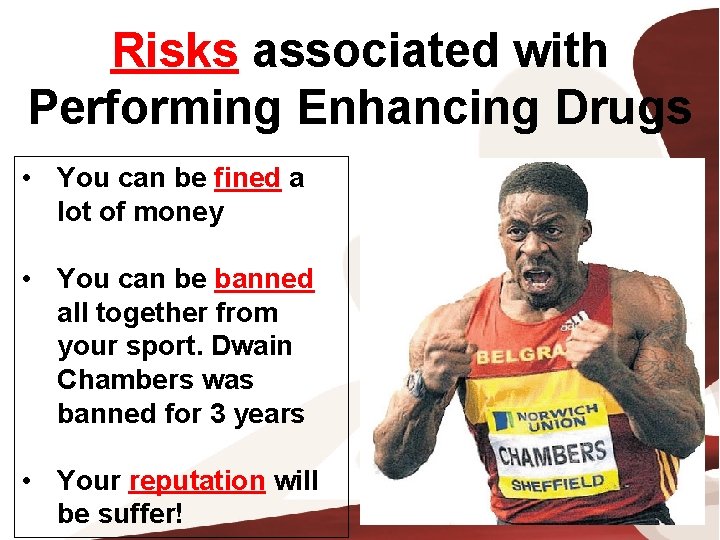 Risks associated with Performing Enhancing Drugs

• You can be fined a lot of money

• You can be banned all together from your sport. Dwain Chambers was banned for 3 years

• Your reputation will be suffer!

BELGRA

NORWICH UNION

CHAMBERS

SHEFFIELD